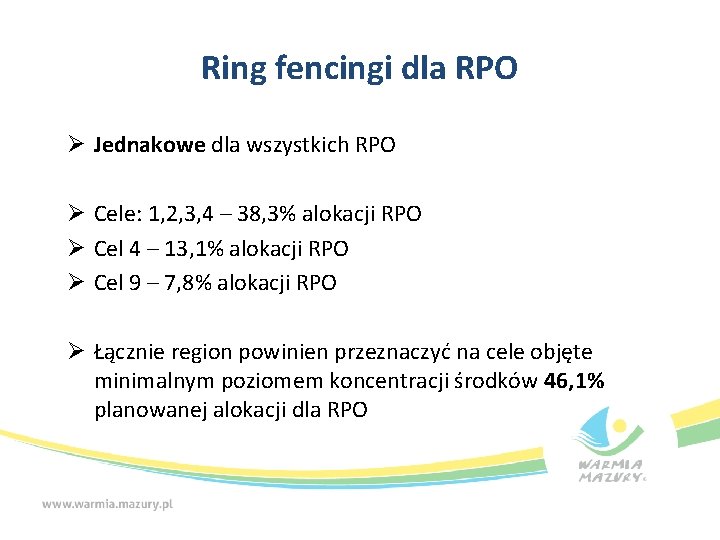 Ring fencingi dla RPO

➢ **Jednakowe** dla wszystkich RPO

➢ Cele: 1,2,3,4 – 38,3% alokacji RPO
➢ Cel 4 – 13,1% alokacji RPO
➢ Cel 9 – 7,8% alokacji RPO

➢ Łącznie region powinien przeznaczyć na cele objęte minimalnym poziomem koncentracji środków **46,1%** planowanej alokacji dla RPO

WARMIA MAZURY

www.warmia.mazury.pl